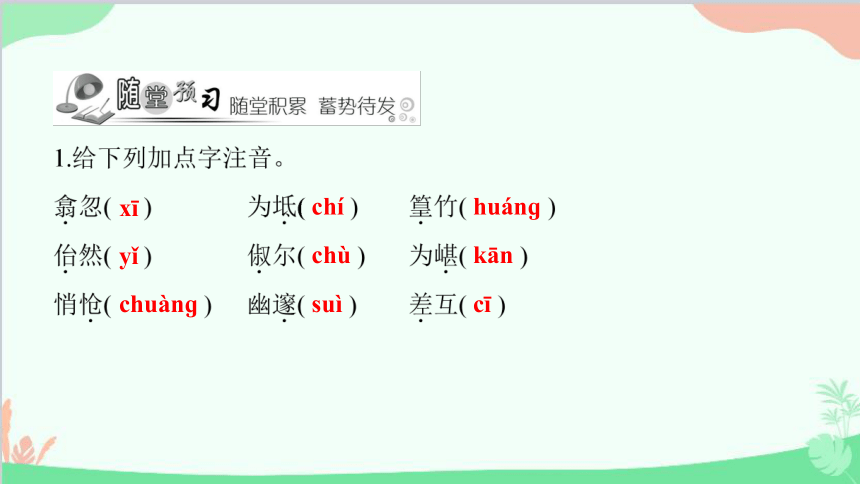 随堂预习 随堂积累 蓄势待发

1.给下列加点字注音。

翕忽( xī )　为坻( chí )　篁竹( huáng )

佁然( yǐ )　俶尔( chù )　为嵁( kān )

悄怆( chuàng )　幽邃( suì )　差互( cī )